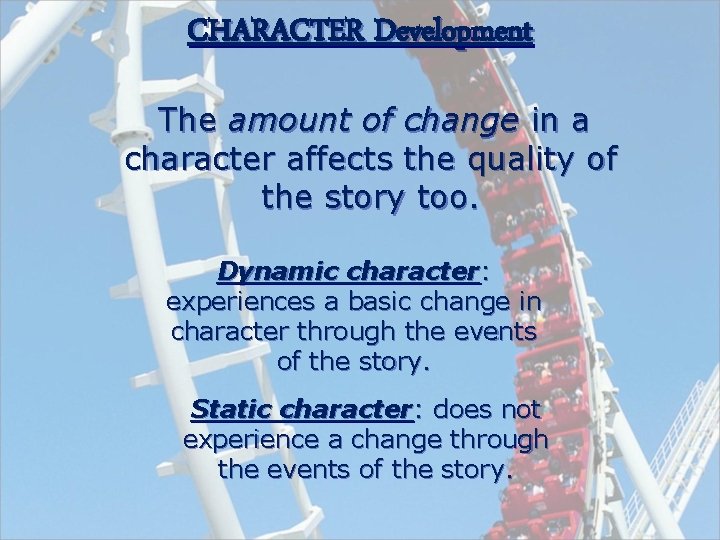 CHARACTER Development

The amount of change in a character affects the quality of the story too.

Dynamic character: experiences a basic change in character through the events of the story.

Static character: does not experience a change through the events of the story.